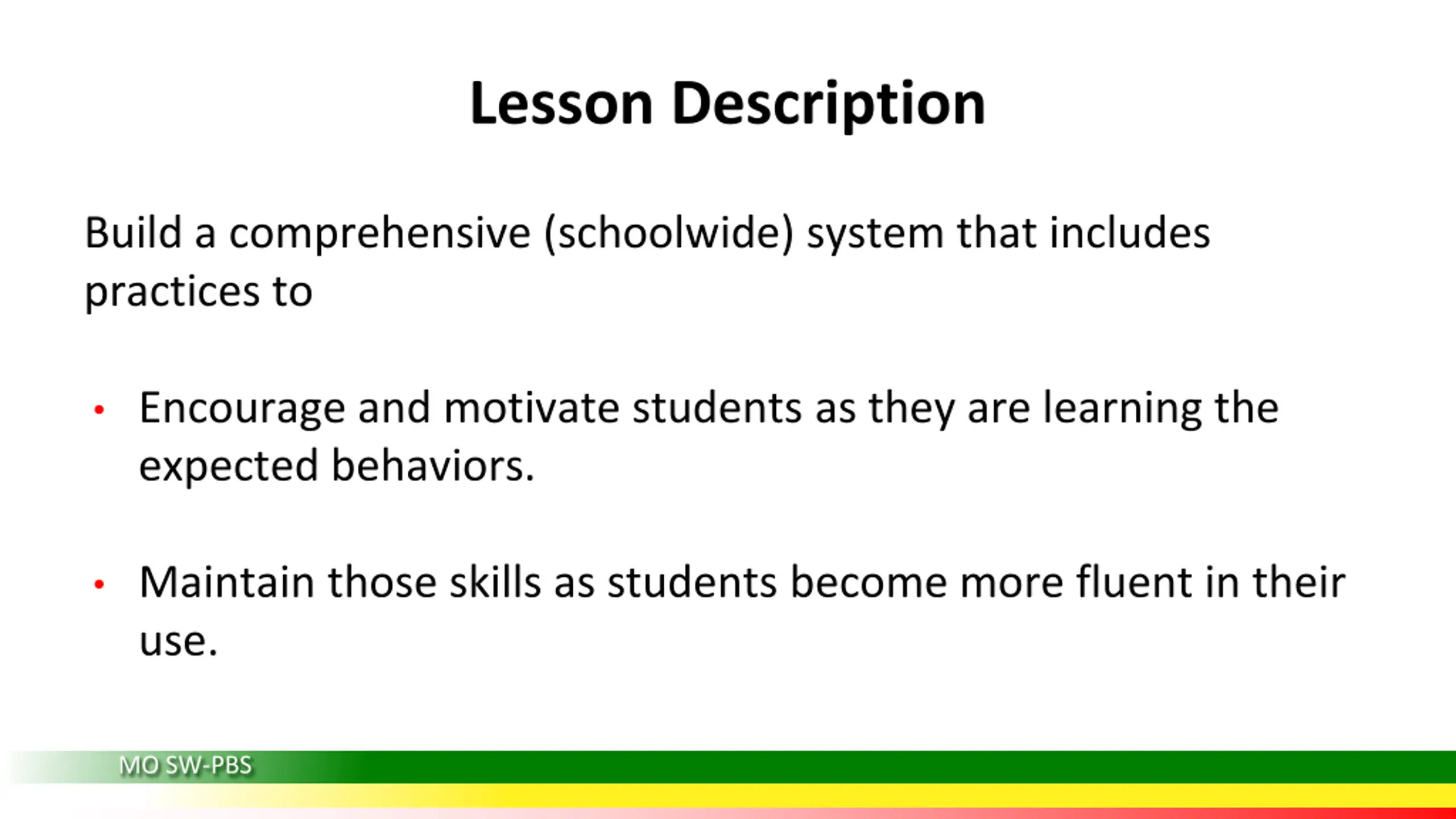 Lesson Description

Build a comprehensive (schoolwide) system that includes practices to

• Encourage and motivate students as they are learning the expected behaviors.

• Maintain those skills as students become more fluent in their use.

MO SW-PBS